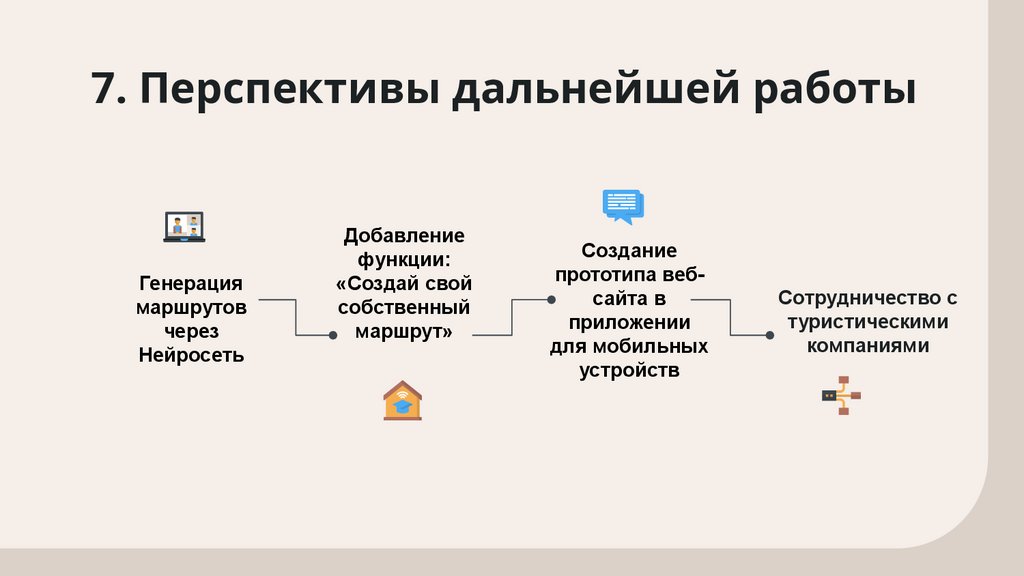 7. Перспективы дальнейшей работы

Генерация маршрутов через Нейросеть

Добавление функции: «Создай свой собственный маршрут»

Создание прототипа веб-сайта в приложении для мобильных устройств

Сотрудничество с туристическими компаниями